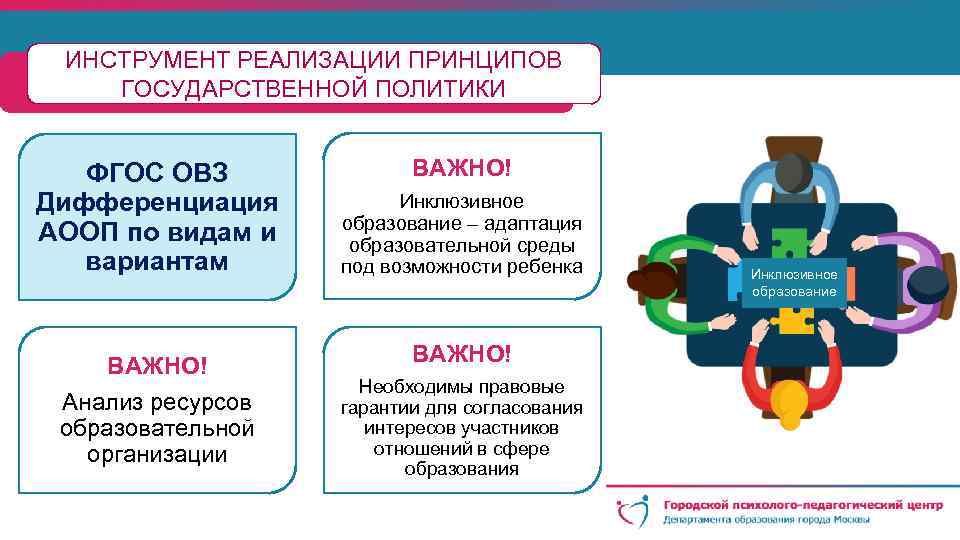 ИНСТРУМЕНТ РЕАЛИЗАЦИИ ПРИНЦИПОВ ГОСУДАРСТВЕННОЙ ПОЛИТИКИ

ФГОС ОВЗ Дифференциация АООП по видам и вариантам

ВАЖНО!
Инклюзивное образование – адаптация образовательной среды под возможности ребенка

Инклюзивное образование

ВАЖНО!
Анализ ресурсов образовательной организации

ВАЖНО!
Необходимы правовые гарантии для согласования интересов участников отношений в сфере образования

Городской психолого-педагогический центр
Департамента образования города Москвы